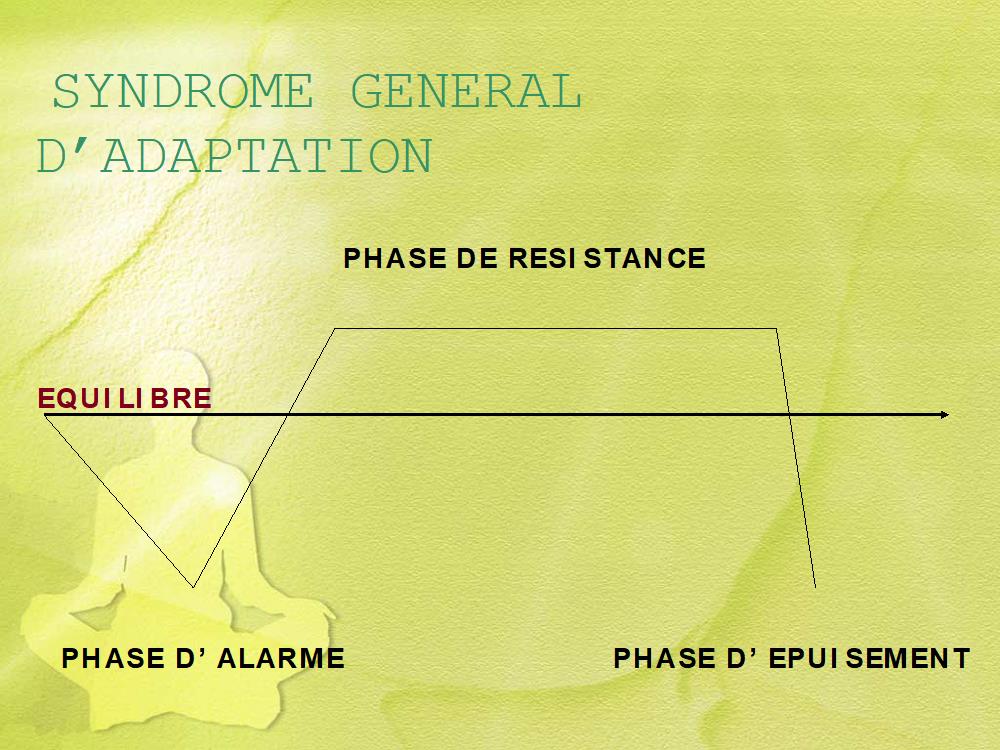 SYNDROME GENERAL D'ADAPTATION

PHASE DE RESISTANCE

EQUILIBRE

PHASE D' ALARME

PHASE D' EPUISEMENT